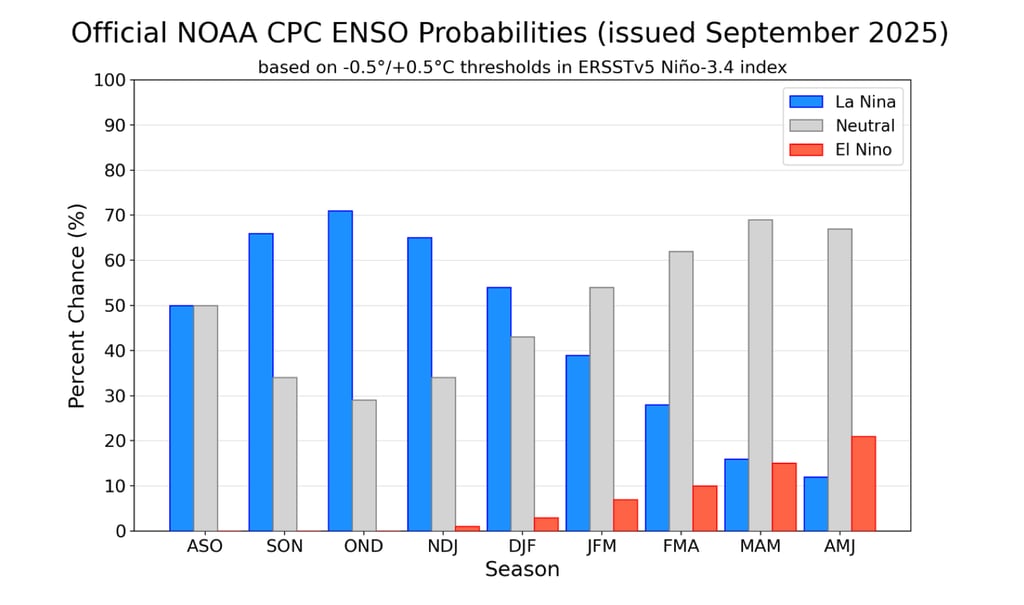 Official NOAA CPC ENSO Probabilities (issued September 2025)

based on -0.5°/+0.5°C thresholds in ERSSTv5 Niño-3.4 index

La Nina
Neutral
El Nino

Percent Chance (%)

100
90
80
70
60
50
40
30
20
10
0

ASO SON OND NDJ DJF JFM FMA MAM AMJ

Season